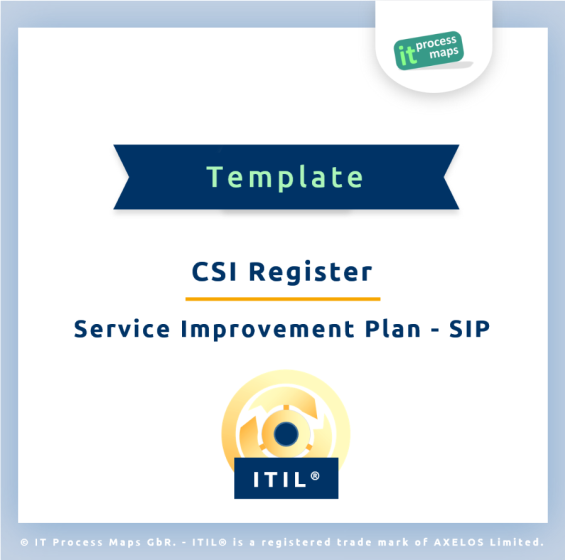 it process maps

Template

CSI Register

Service Improvement Plan - SIP

ITIL®

© IT Process Maps GbR. - ITIL® is a registered trade mark of AXELOS Limited.